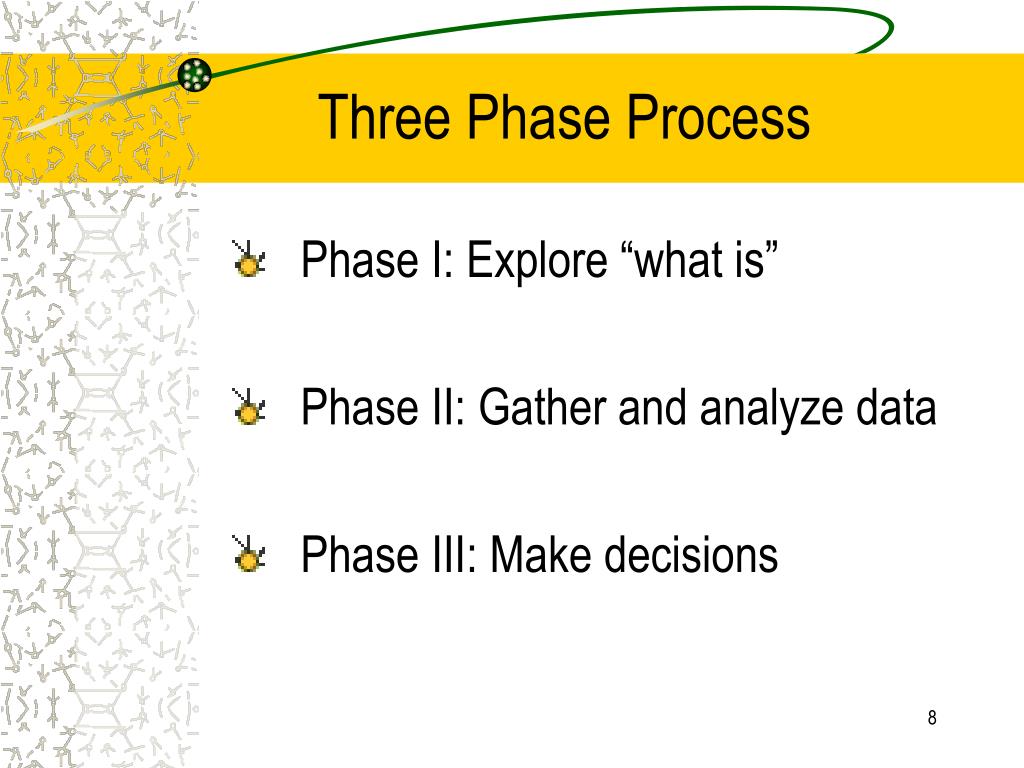 Three Phase Process

Phase I: Explore “what is”

Phase II: Gather and analyze data

Phase III: Make decisions

8